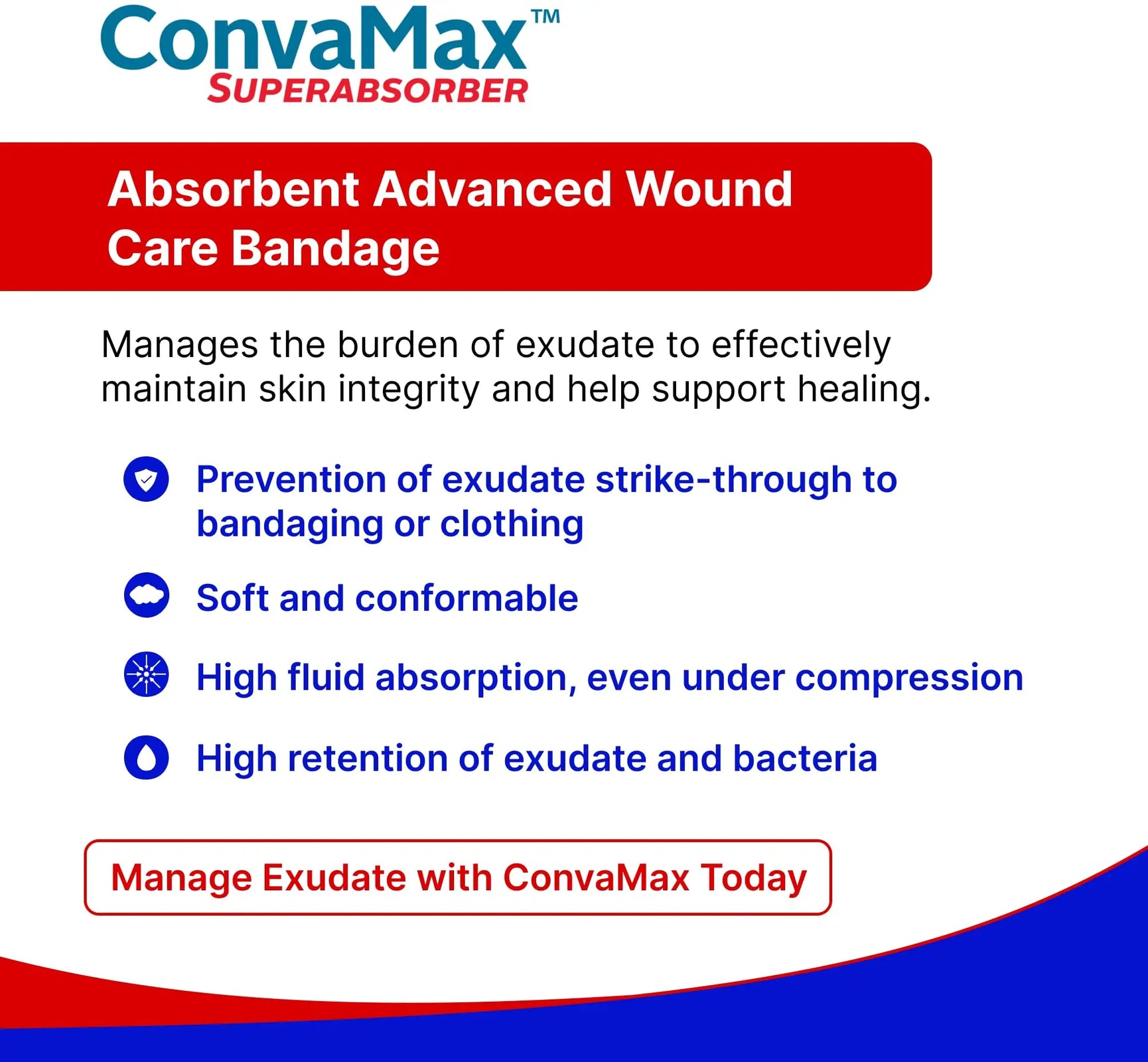 ConvaMax™
SUPERABSORBER

Absorbent Advanced Wound Care Bandage

Manages the burden of exudate to effectively maintain skin integrity and help support healing.

Prevention of exudate strike-through to bandaging or clothing

Soft and conformable

High fluid absorption, even under compression

High retention of exudate and bacteria

Manage Exudate with ConvaMax Today